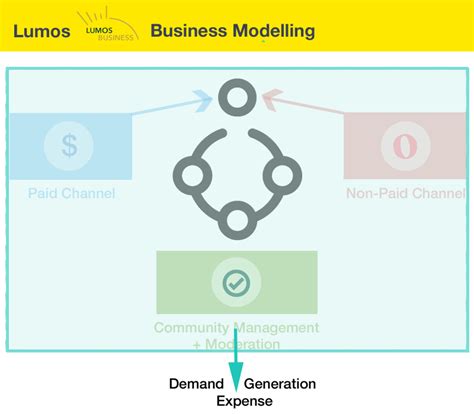 Lumos LUMOS BUSINESS Business Modelling

$

Paid Channel

Non-Paid Channel

Community Management + Moderation

Demand Generation Expense